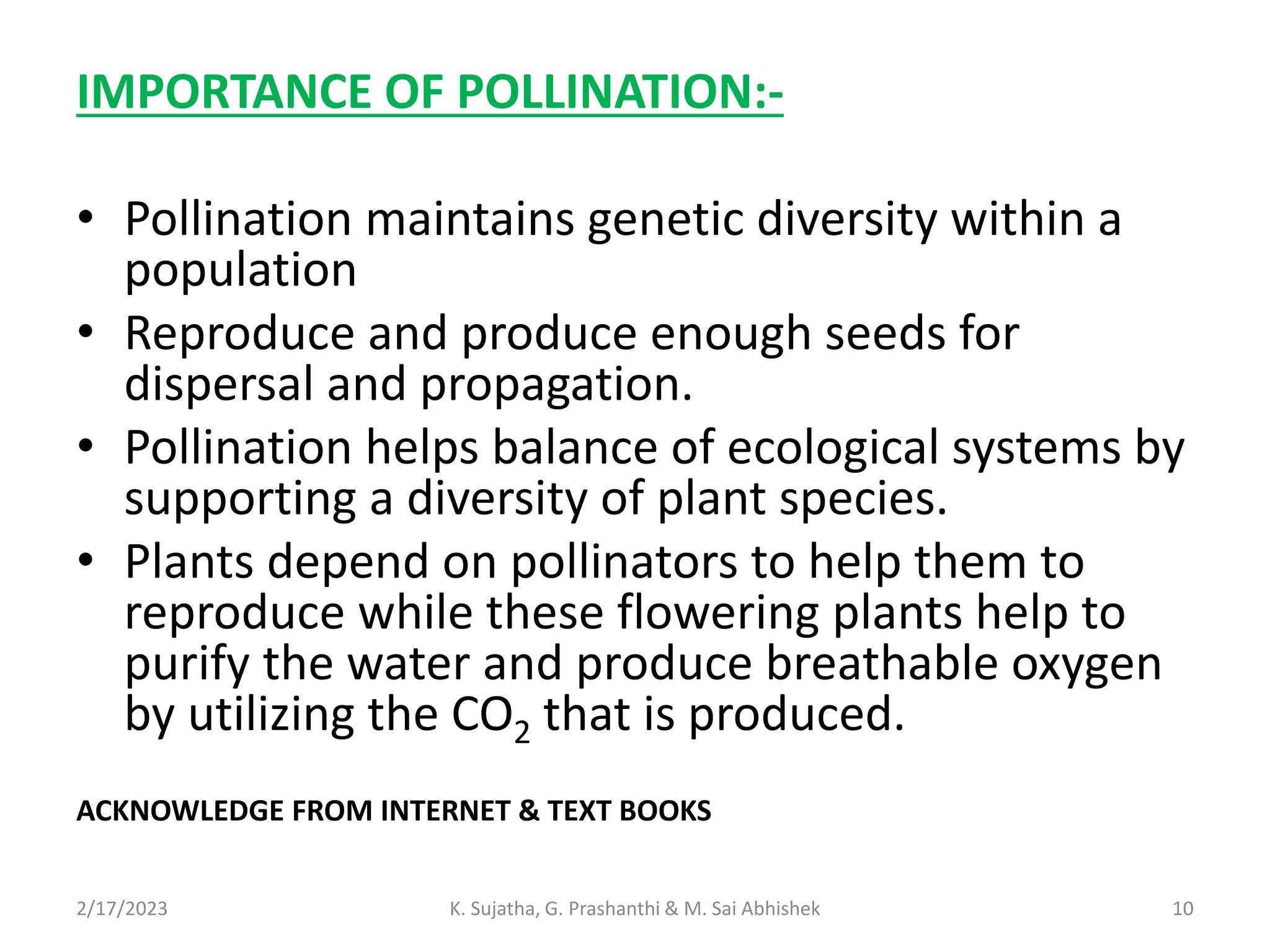 IMPORTANCE OF POLLINATION:-

• Pollination maintains genetic diversity within a population
• Reproduce and produce enough seeds for dispersal and propagation.
• Pollination helps balance of ecological systems by supporting a diversity of plant species.
• Plants depend on pollinators to help them to reproduce while these flowering plants help to purify the water and produce breathable oxygen by utilizing the $CO_2$ that is produced.

ACKNOWLEDGE FROM INTERNET & TEXT BOOKS

2/17/2023 K. Sujatha, G. Prashanthi & M. Sai Abhishek 10